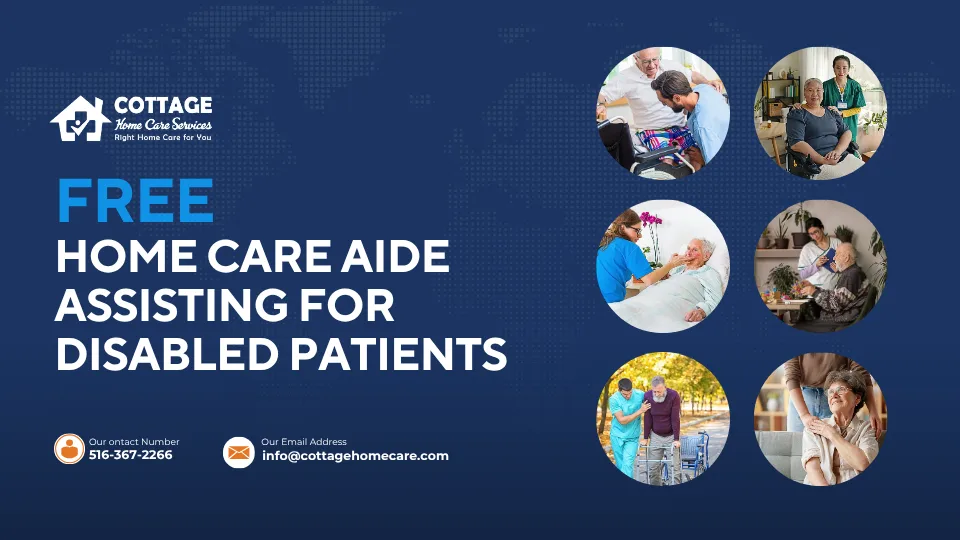 COTTAGE
Home Care Services
Right Home Care for You

FREE
HOME CARE AIDE ASSISTING FOR DISABLED PATIENTS

Our ontact Number
516-367-2266

Our Email Address
info@cottagehomecare.com